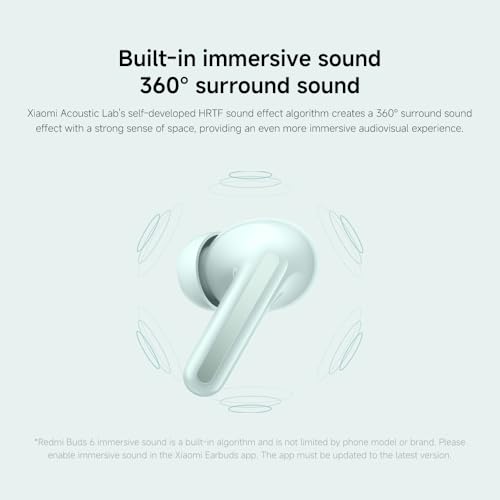 Built-in immersive sound
360° surround sound

Xiaomi Acoustic Lab's self-developed HRTF sound effect algorithm creates a 360° surround sound effect with a strong sense of space, providing an even more immersive audiovisual experience.

*Redmi Buds 6 immersive sound is a built-in algorithm and is not limited by phone model or brand. Please enable immersive sound in the Xiaomi Earbuds app. The app must be updated to the latest version.